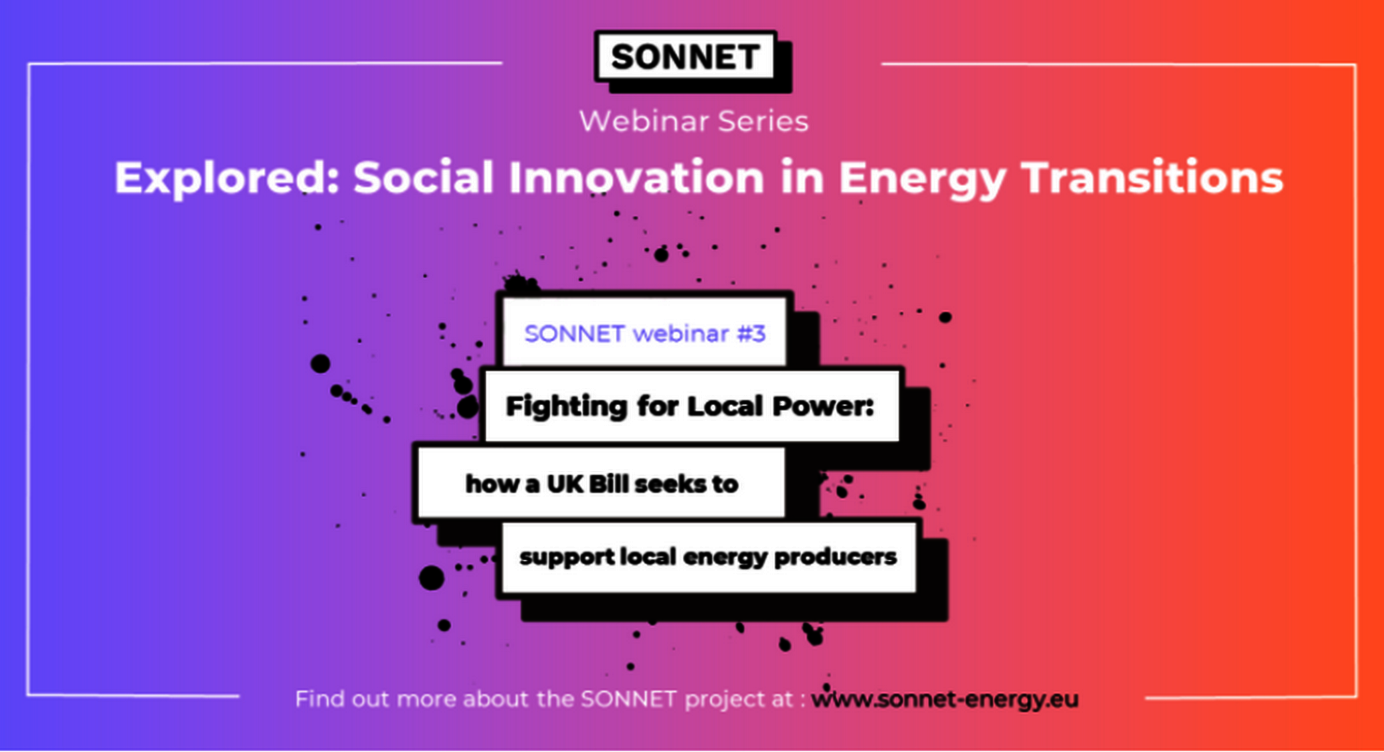 SONNET

Webinar Series

Explored: Social Innovation in Energy Transitions

SONNET webinar #3

Fighting for Local Power:

how a UK Bill seeks to

support local energy producers

Find out more about the SONNET project at : www.sonnet-energy.eu